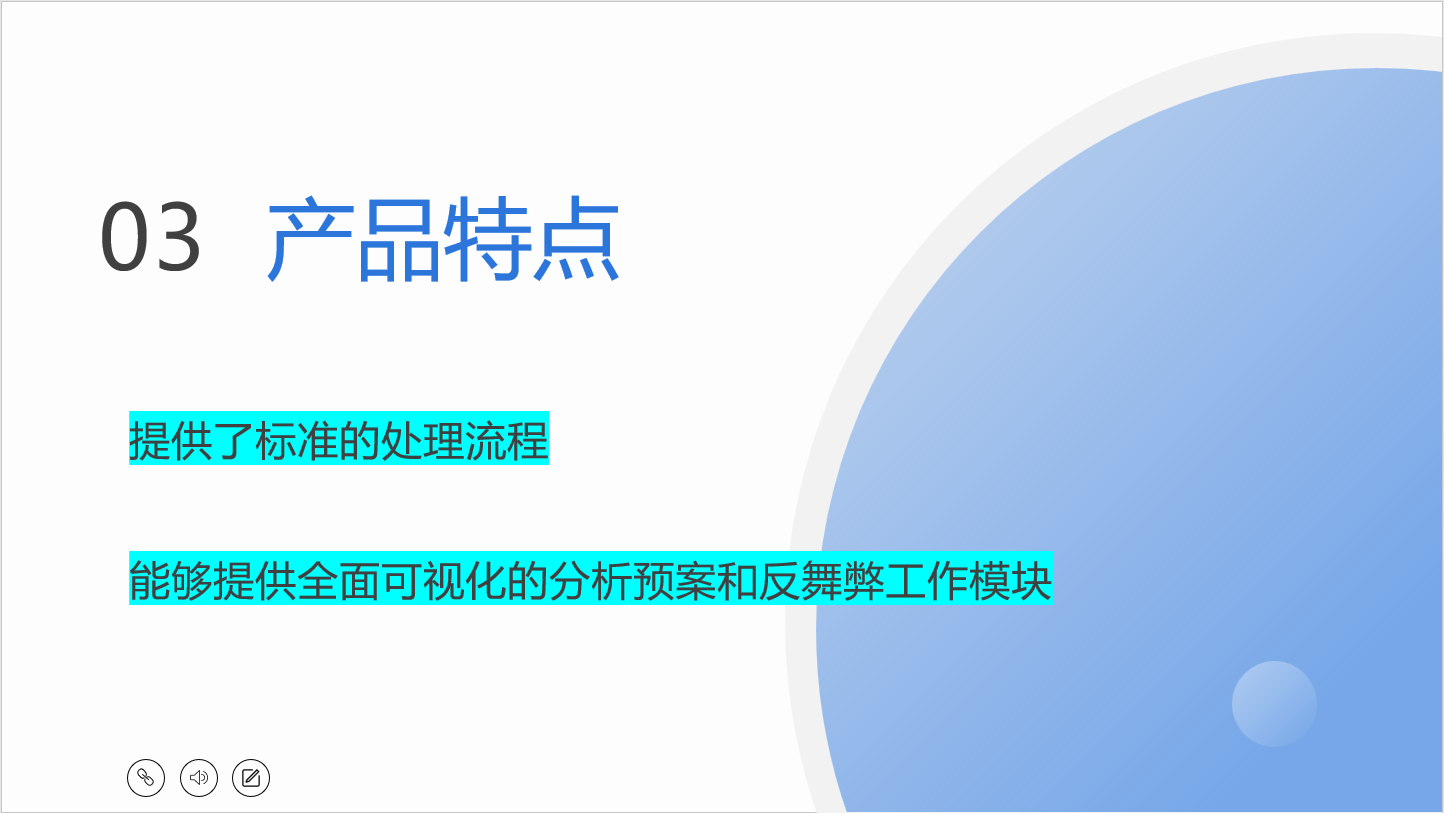 03 产品特点

提供了标准的处理流程

能够提供全面可视化的分析预案和反舞弊工作模块